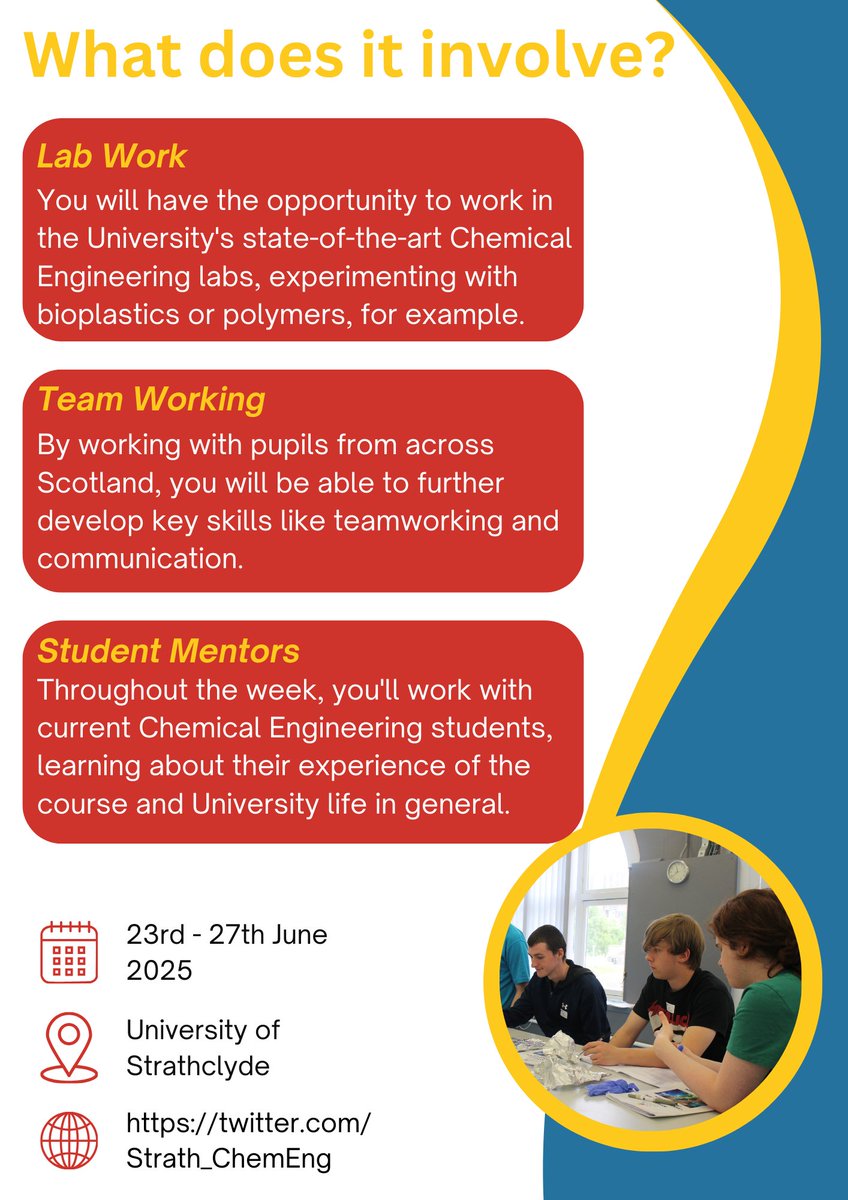 What does it involve?

Lab Work
You will have the opportunity to work in the University's state-of-the-art Chemical Engineering labs, experimenting with bioplastics or polymers, for example.

Team Working
By working with pupils from across Scotland, you will be able to further develop key skills like teamworking and communication.

Student Mentors
Throughout the week, you'll work with current Chemical Engineering students, learning about their experience of the course and University life in general.

23rd - 27th June 2025

University of Strathclyde

https://twitter.com/Strath_ChemEng